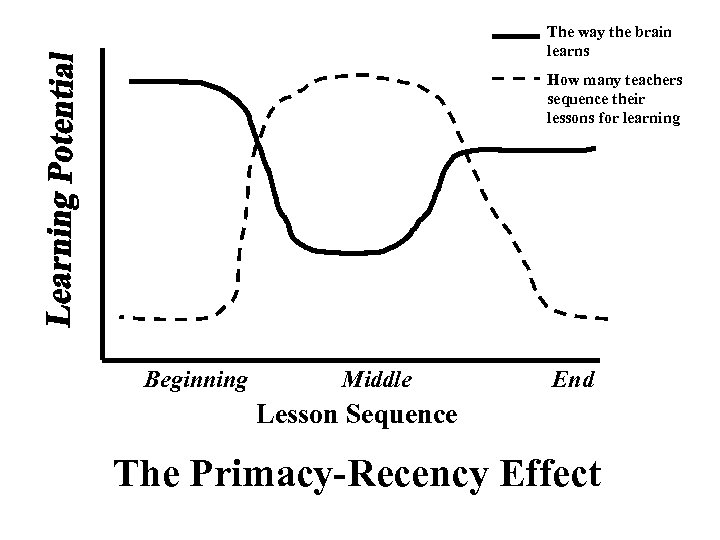 The way the brain learns

How many teachers sequence their lessons for learning

Learning Potential

Beginning

Middle

End

Lesson Sequence

The Primacy-Recency Effect